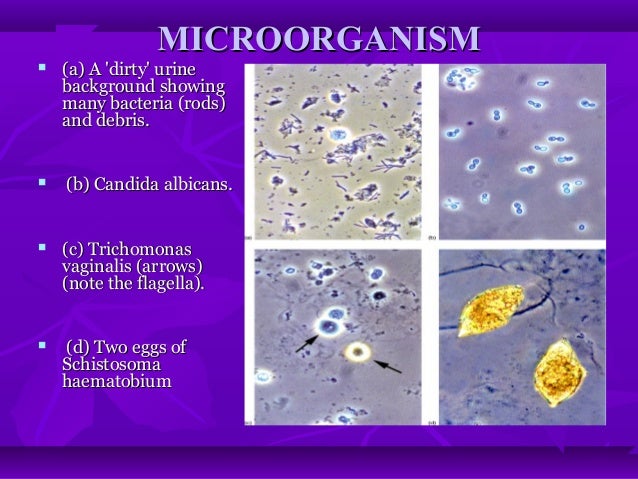 MICROORGANISM

(a) A 'dirty' urine background showing many bacteria (rods) and debris.

(b) Candida albicans.

(c) Trichomonas vaginalis (arrows) (note the flagella).

(d) Two eggs of Schistosoma haematobium

(a)

(b)

(c)

(d)